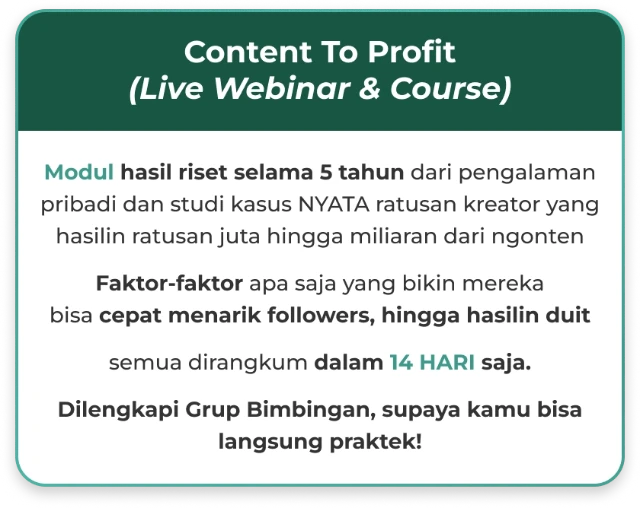 Content To Profit
(Live Webinar & Course)

Modul hasil riset selama 5 tahun dari pengalaman pribadi dan studi kasus NYATA ratusan kreator yang hasilin ratusan juta hingga miliaran dari ngonten

Faktor-faktor apa saja yang bikin mereka bisa cepat menarik followers, hingga hasilin duit

semua dirangkum dalam 14 HARI saja.

Dilengkapi Grup Bimbingan, supaya kamu bisa langsung praktek!